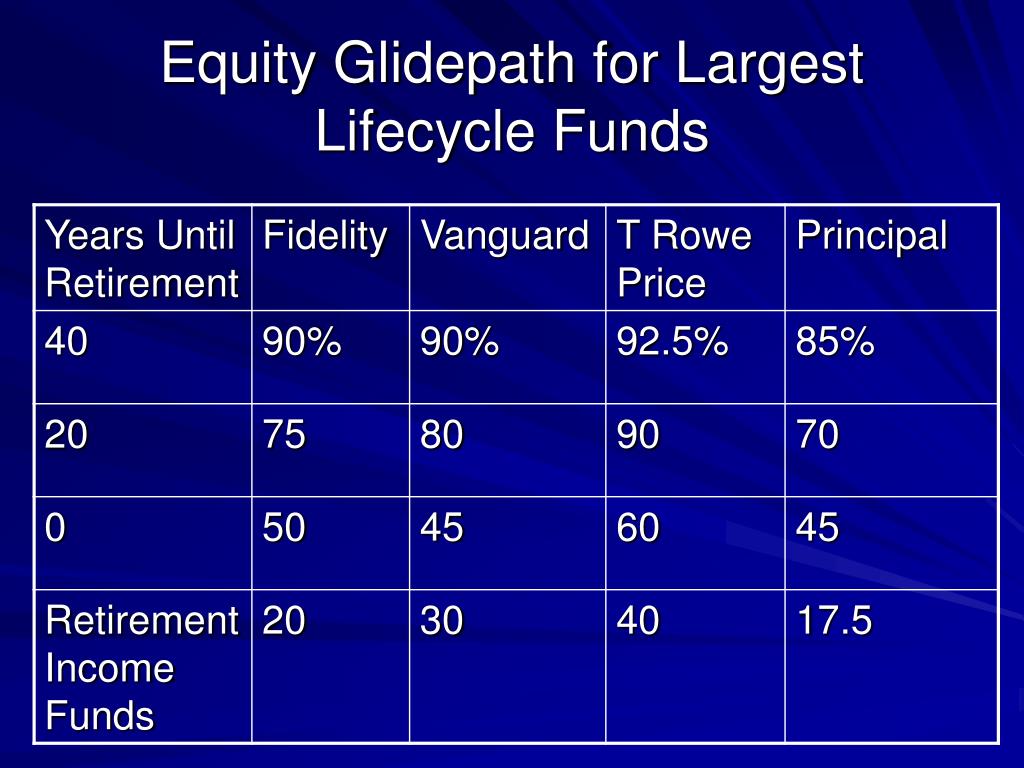 Equity Glidepath for Largest Lifecycle Funds

| Years Until Retirement | Fidelity | Vanguard | T Rowe Price | Principal |
|---|---|---|---|---|
| 40 | 90% | 90% | 92.5% | 85% |
| 20 | 75 | 80 | 90 | 70 |
| 0 | 50 | 45 | 60 | 45 |
| Retirement Income Funds | 20 | 30 | 40 | 17.5 |